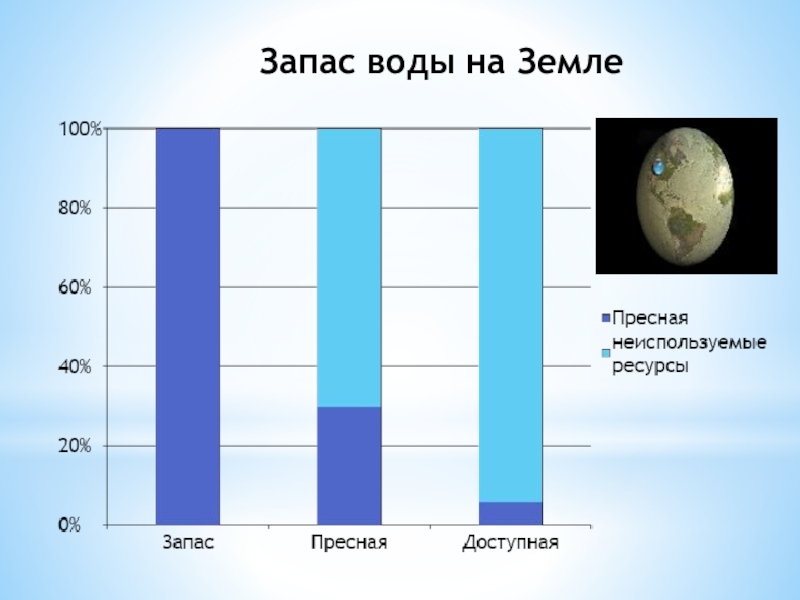 Запас воды на Земле

100%
80%
60%
40%
20%
0%

Запас
Пресная
Доступная

Пресная
неиспользуемые ресурсы